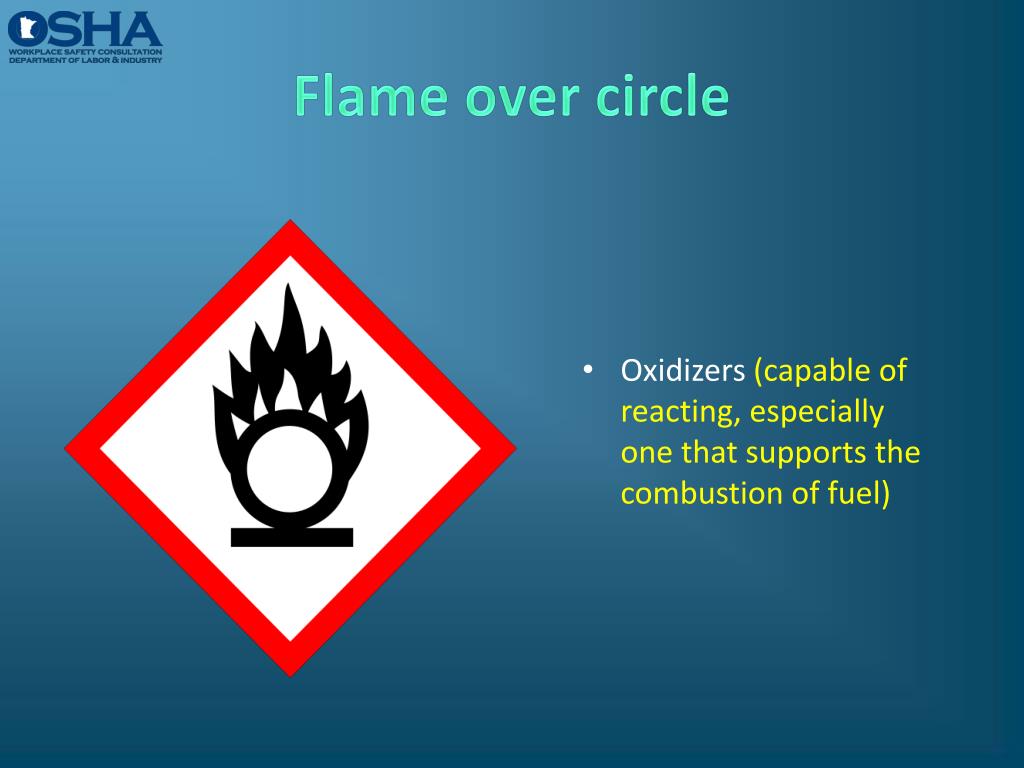 OSHA
WORKPLACE SAFETY CONSULTATION
DEPARTMENT OF LABOR & INDUSTRY

Flame over circle

• Oxidizers (capable of reacting, especially one that supports the combustion of fuel)